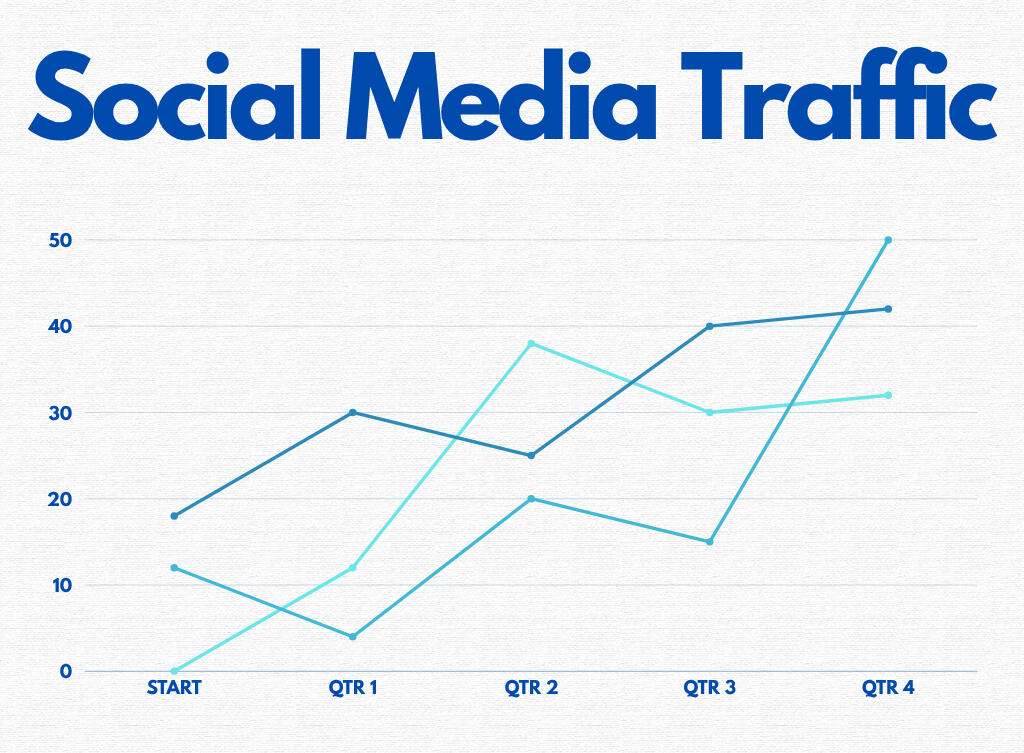 Social Media Traffic

50
40
30
20
10
0

START
QTR 1
QTR 2
QTR 3
QTR 4